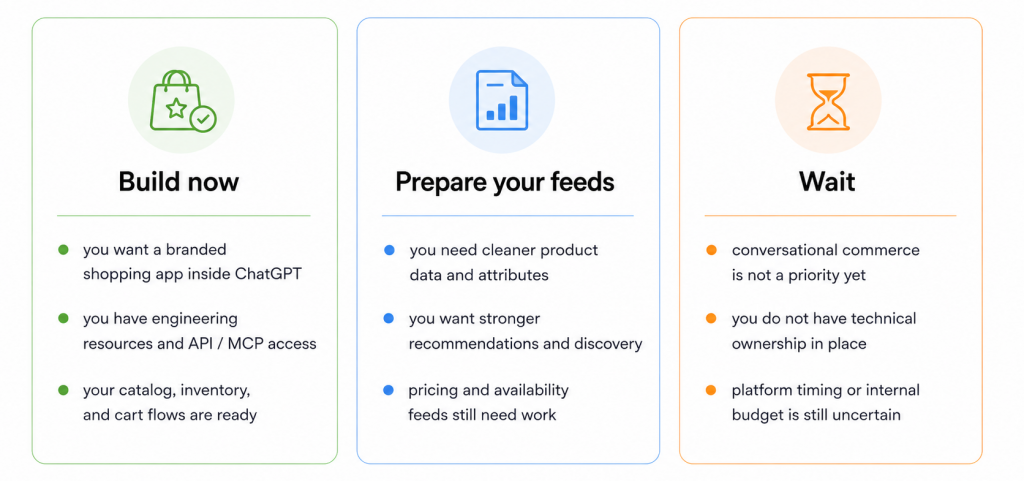 Build now

- you want a branded shopping app inside ChatGPT
- you have engineering resources and API / MCP access
- your catalog, inventory, and cart flows are ready

Prepare your feeds

- you need cleaner product data and attributes
- you want stronger recommendations and discovery
- pricing and availability feeds still need work

Wait

- conversational commerce is not a priority yet
- you do not have technical ownership in place
- platform timing or internal budget is still uncertain